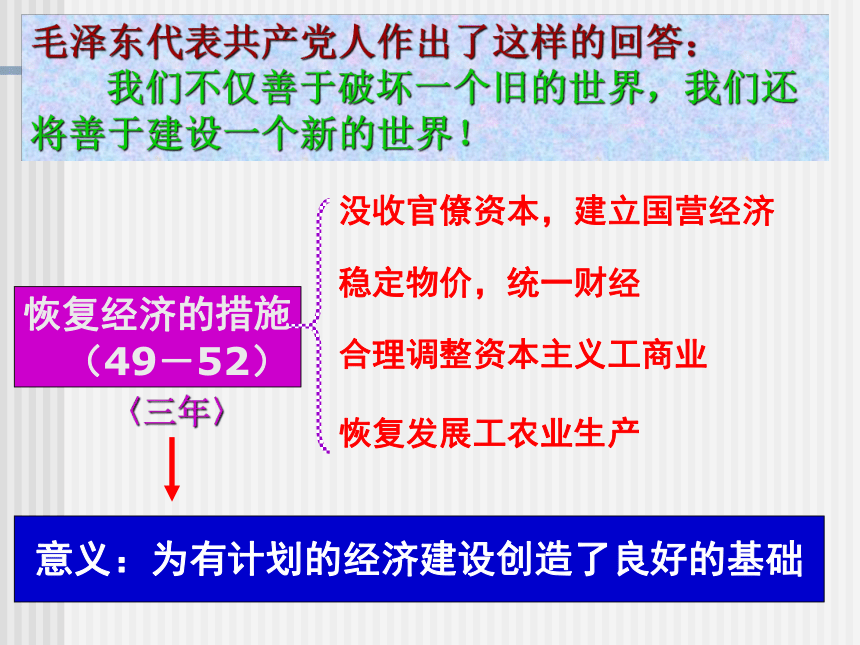 毛泽东代表共产党人作出了这样的回答：
我们不仅善于破坏一个旧的世界，我们还将善于建设一个新的世界！

恢复经济的措施（49－52）
〈三年〉

没收官僚资本，建立国营经济

稳定物价，统一财经

合理调整资本主义工商业

恢复发展工农业生产

意义：为有计划的经济建设创造了良好的基础